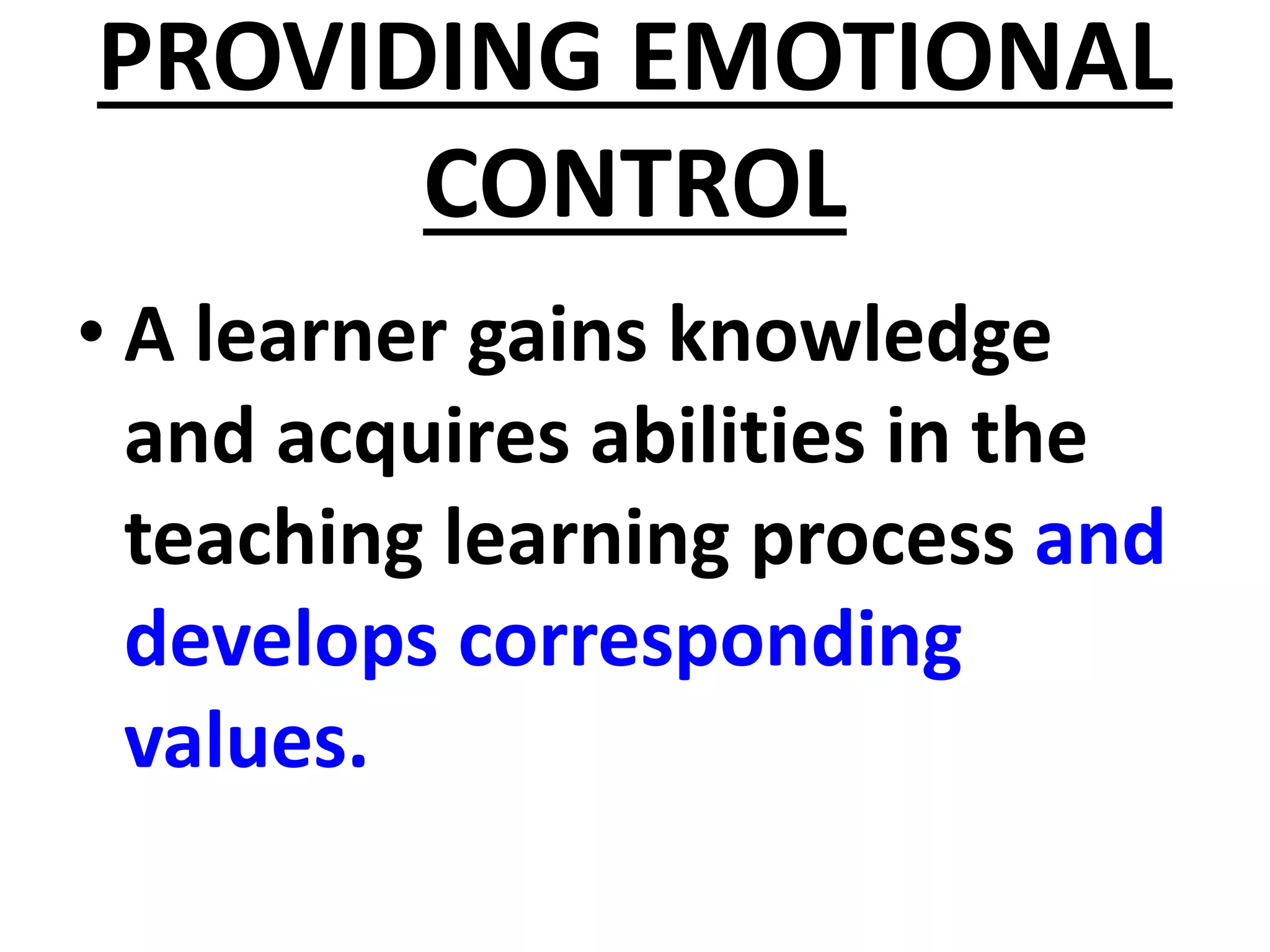 PROVIDING EMOTIONAL CONTROL

• A learner gains knowledge and acquires abilities in the teaching learning process and develops corresponding values.